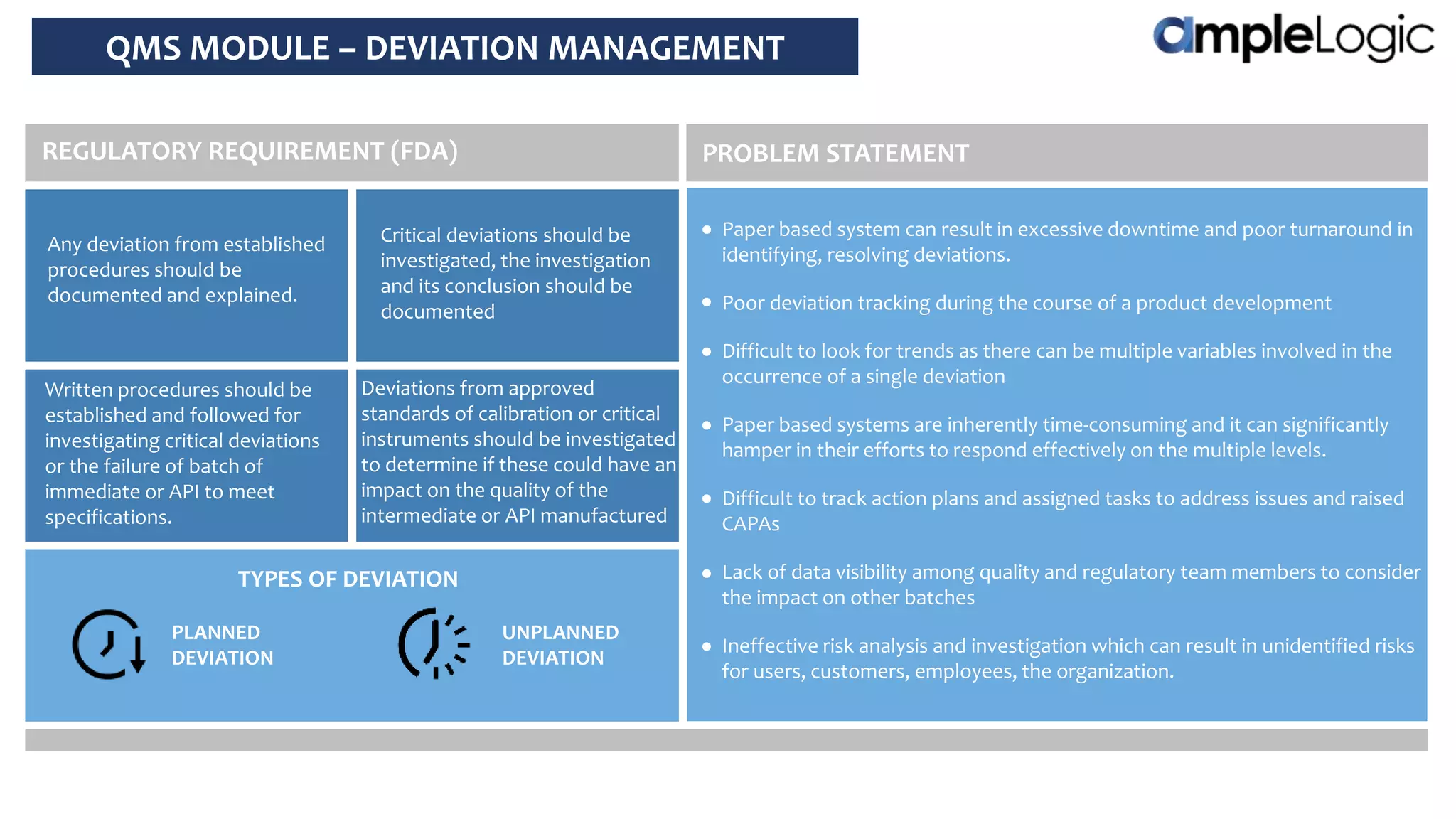 QMS MODULE – DEVIATION MANAGEMENT

ampleLogic

REGULATORY REQUIREMENT (FDA)

Any deviation from established procedures should be documented and explained.

Critical deviations should be investigated, the investigation and its conclusion should be documented

Written procedures should be established and followed for investigating critical deviations or the failure of batch of immediate or API to meet specifications.

Deviations from approved standards of calibration or critical instruments should be investigated to determine if these could have an impact on the quality of the intermediate or API manufactured

TYPES OF DEVIATION

PLANNED DEVIATION

UNPLANNED DEVIATION

PROBLEM STATEMENT

• Paper based system can result in excessive downtime and poor turnaround in identifying, resolving deviations.

• Poor deviation tracking during the course of a product development

• Difficult to look for trends as there can be multiple variables involved in the occurrence of a single deviation

• Paper based systems are inherently time-consuming and it can significantly hamper in their efforts to respond effectively on the multiple levels.

• Difficult to track action plans and assigned tasks to address issues and raised CAPAs

• Lack of data visibility among quality and regulatory team members to consider the impact on other batches

• Ineffective risk analysis and investigation which can result in unidentified risks for users, customers, employees, the organization.